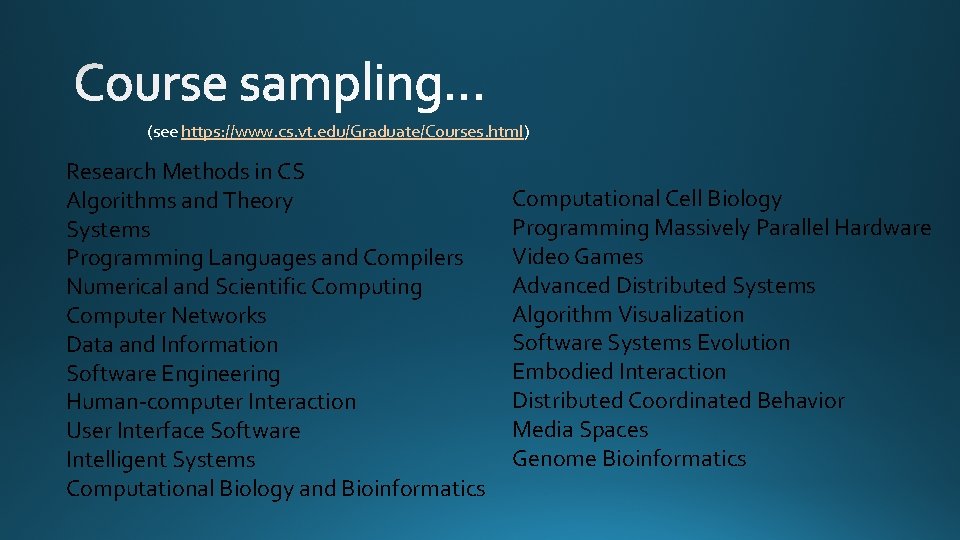 Course sampling…

(see https://www.cs.vt.edu/Graduate/Courses.html)

Research Methods in CS
Algorithms and Theory
Systems
Programming Languages and Compilers
Numerical and Scientific Computing
Computer Networks
Data and Information
Software Engineering
Human-computer Interaction
User Interface Software
Intelligent Systems
Computational Biology and Bioinformatics

Computational Cell Biology
Programming Massively Parallel Hardware
Video Games
Advanced Distributed Systems
Algorithm Visualization
Software Systems Evolution
Embodied Interaction
Distributed Coordinated Behavior
Media Spaces
Genome Bioinformatics